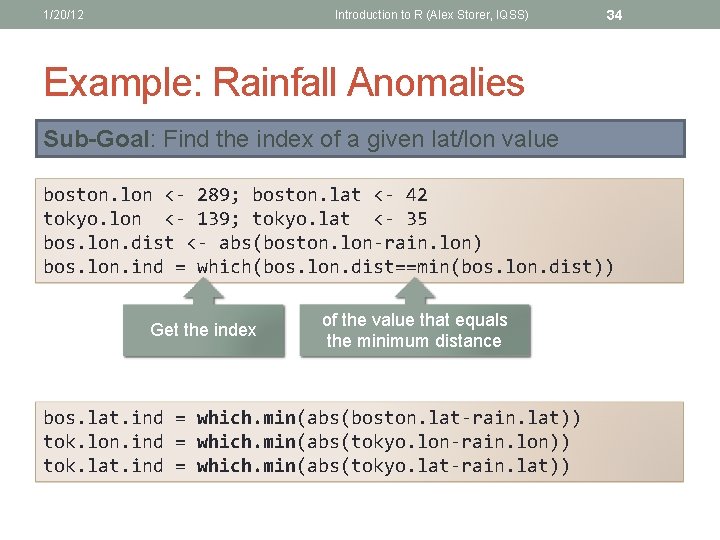 1/20/12 Introduction to R (Alex Storer, IQSS) 34

Example: Rainfall Anomalies

Sub-Goal: Find the index of a given lat/lon value

boston.lon <- 289; boston.lat <- 42
tokyo.lon <- 139; tokyo.lat <- 35
bos.lon.dist <- abs(boston.lon-rain.lon)
bos.lon.ind = which(bos.lon.dist==min(bos.lon.dist))

Get the index

of the value that equals the minimum distance

bos.lat.ind = which.min(abs(boston.lat-rain.lat))
tok.lon.ind = which.min(abs(tokyo.lon-rain.lon))
tok.lat.ind = which.min(abs(tokyo.lat-rain.lat))